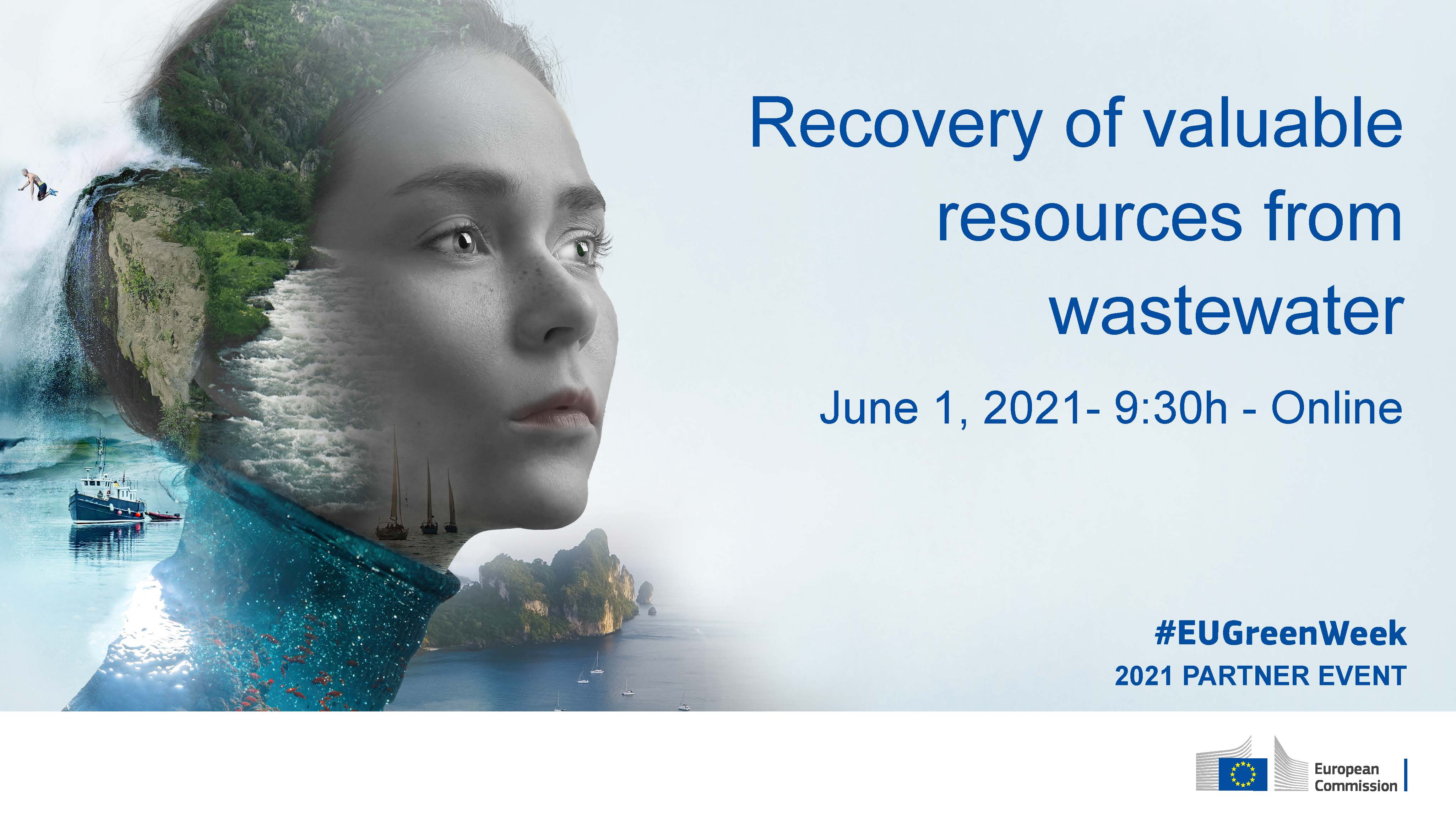 Recovery of valuable resources from wastewater

June 1, 2021- 9:30h - Online

#EUGreenWeek
2021 PARTNER EVENT

European Commission